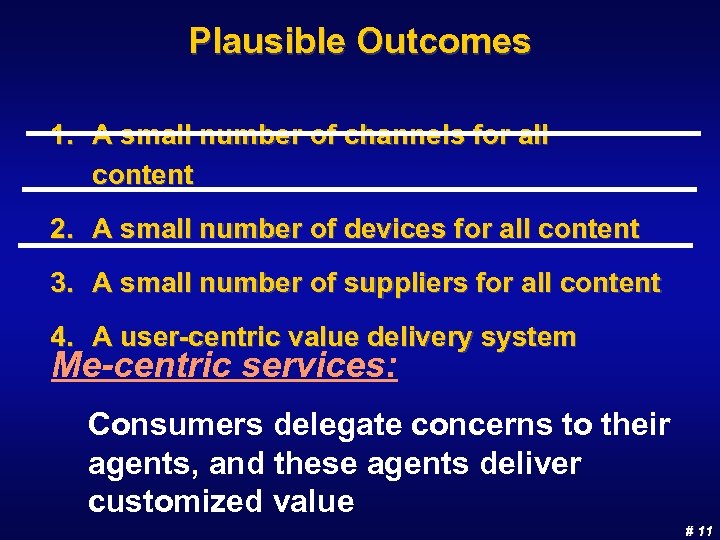 Plausible Outcomes

1. A small number of channels for all content

2. A small number of devices for all content

3. A small number of suppliers for all content

4. A user-centric value delivery system

Me-centric services:

Consumers delegate concerns to their agents, and these agents deliver customized value

# 11